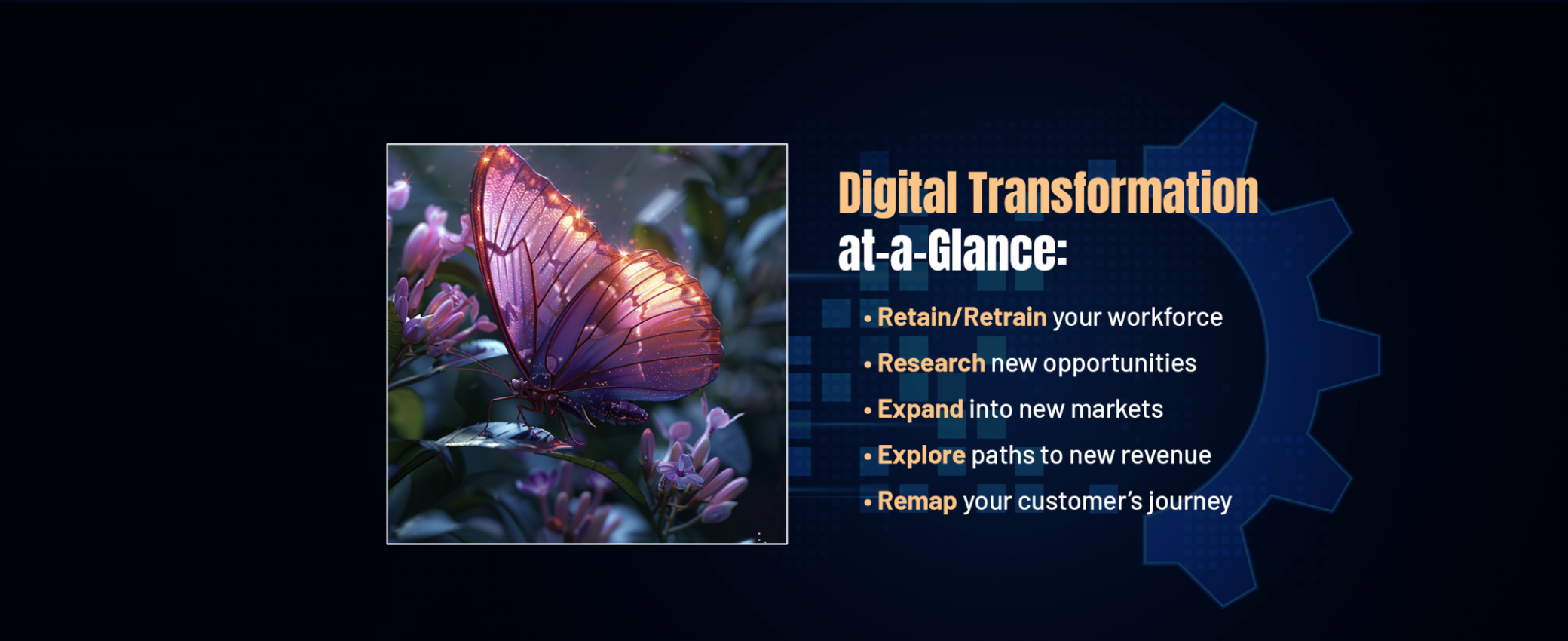 Digital Transformation at-a-Glance:

• Retain/Retrain your workforce
• Research new opportunities
• Expand into new markets
• Explore paths to new revenue
• Remap your customer's journey